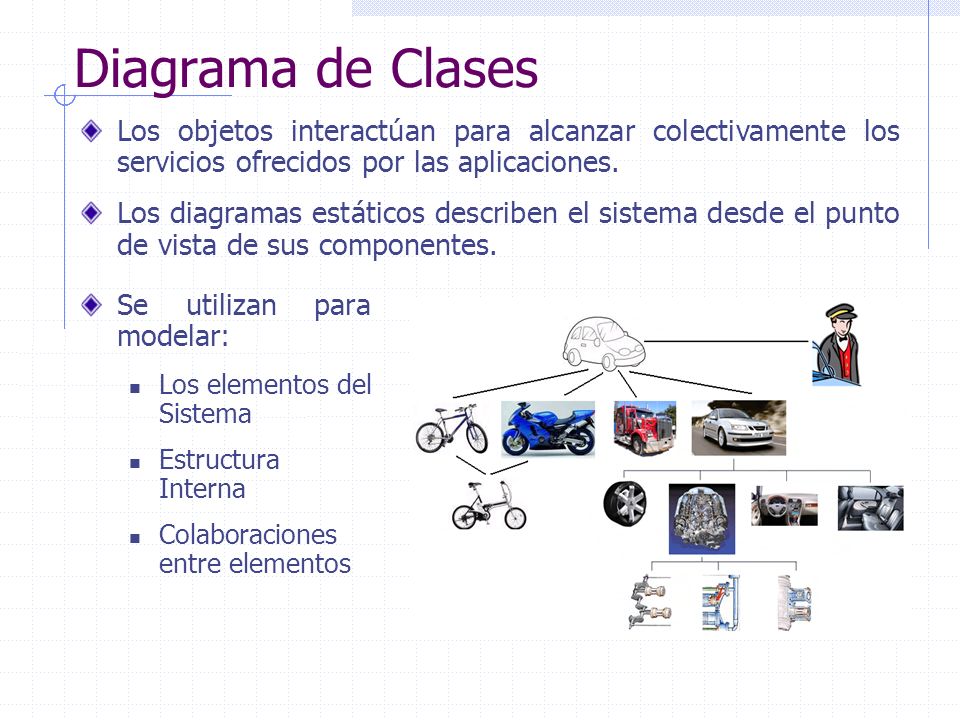 Diagrama de Clases

Los objetos interactúan para alcanzar colectivamente los servicios ofrecidos por las aplicaciones.

Los diagramas estáticos describen el sistema desde el punto de vista de sus componentes.

Se utilizan para modelar:

Los elementos del Sistema

Estructura Interna

Colaboraciones entre elementos